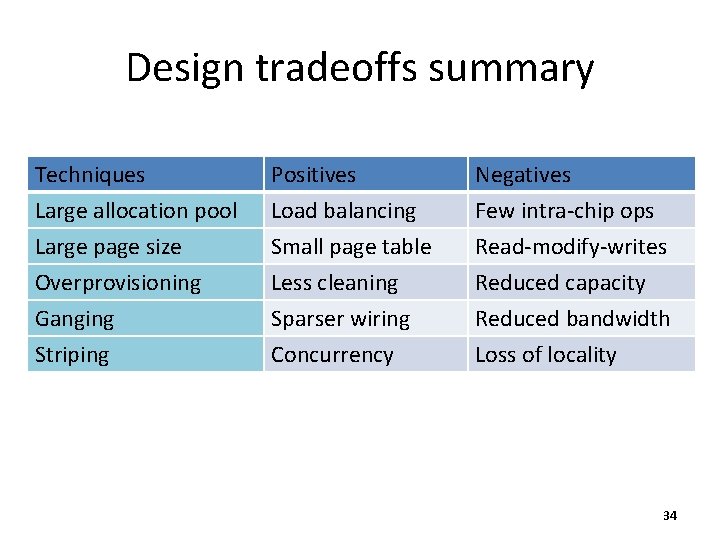 Design tradeoffs summary

| Techniques | Positives | Negatives |
|---|---|---|
| Large allocation pool | Load balancing | Few intra-chip ops |
| Large page size | Small page table | Read-modify-writes |
| Overprovisioning | Less cleaning | Reduced capacity |
| Ganging | Sparser wiring | Reduced bandwidth |
| Striping | Concurrency | Loss of locality |

34